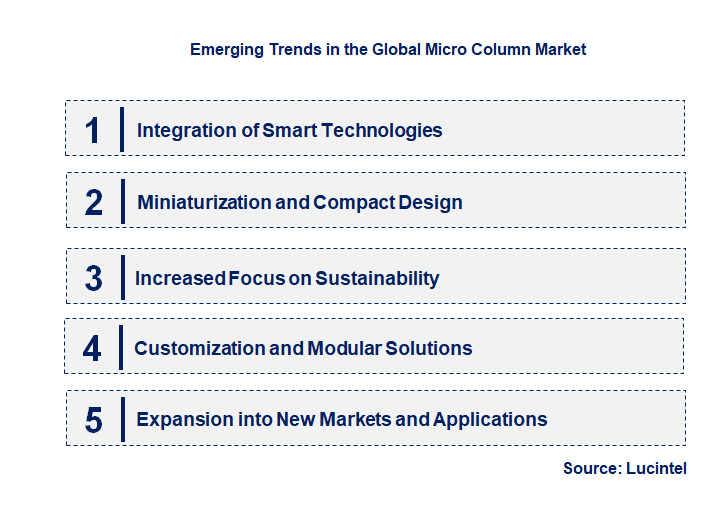 Emerging Trends in the Global Micro Column Market

1 Integration of Smart Technologies

2 Miniaturization and Compact Design

3 Increased Focus on Sustainability

4 Customization and Modular Solutions

5 Expansion into New Markets and Applications

Source: Lucintel